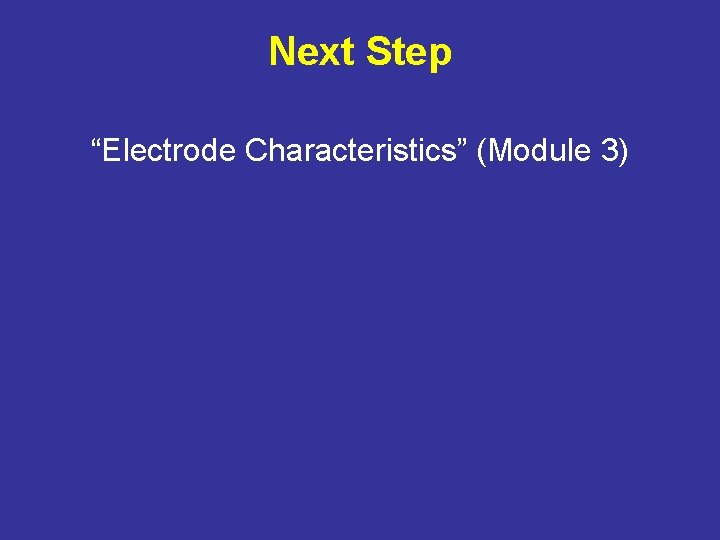 Next Step

“Electrode Characteristics” (Module 3)